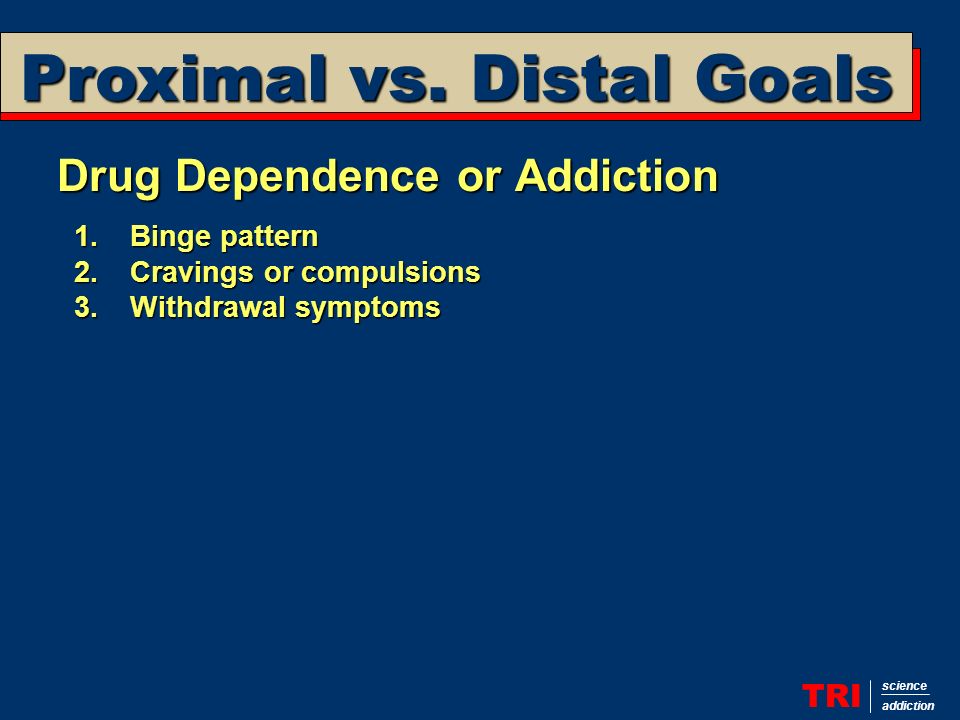 Proximal vs. Distal Goals

Drug Dependence or Addiction

1. Binge pattern
2. Cravings or compulsions
3. Withdrawal symptoms

TRI science addiction